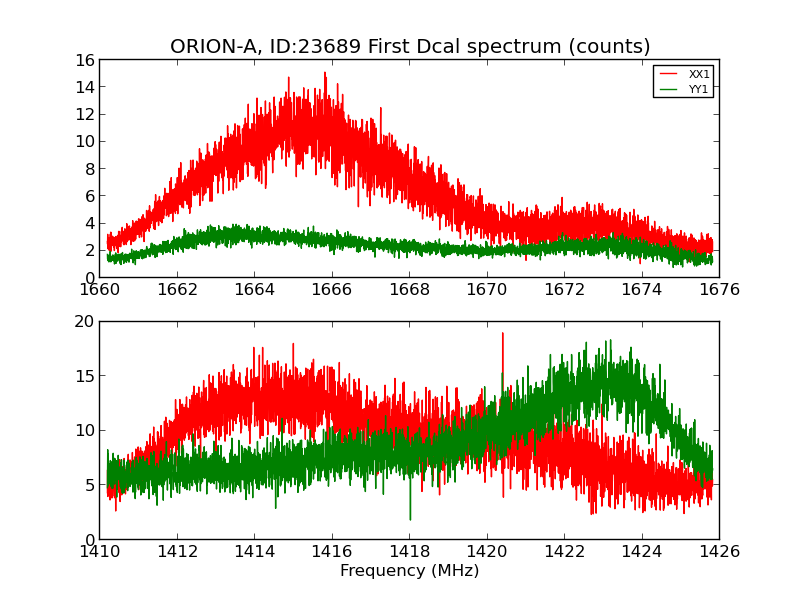 ORION-A, ID:23689 First Dcal spectrum (counts)

XX1
YY1

16
14
12
10
8
6
4
2
0

1660 1662 1664 1666 1668 1670 1672 1674 1676

20
15
10
5
0

1410 1412 1414 1416 1418 1420 1422 1424 1426

Frequency (MHz)